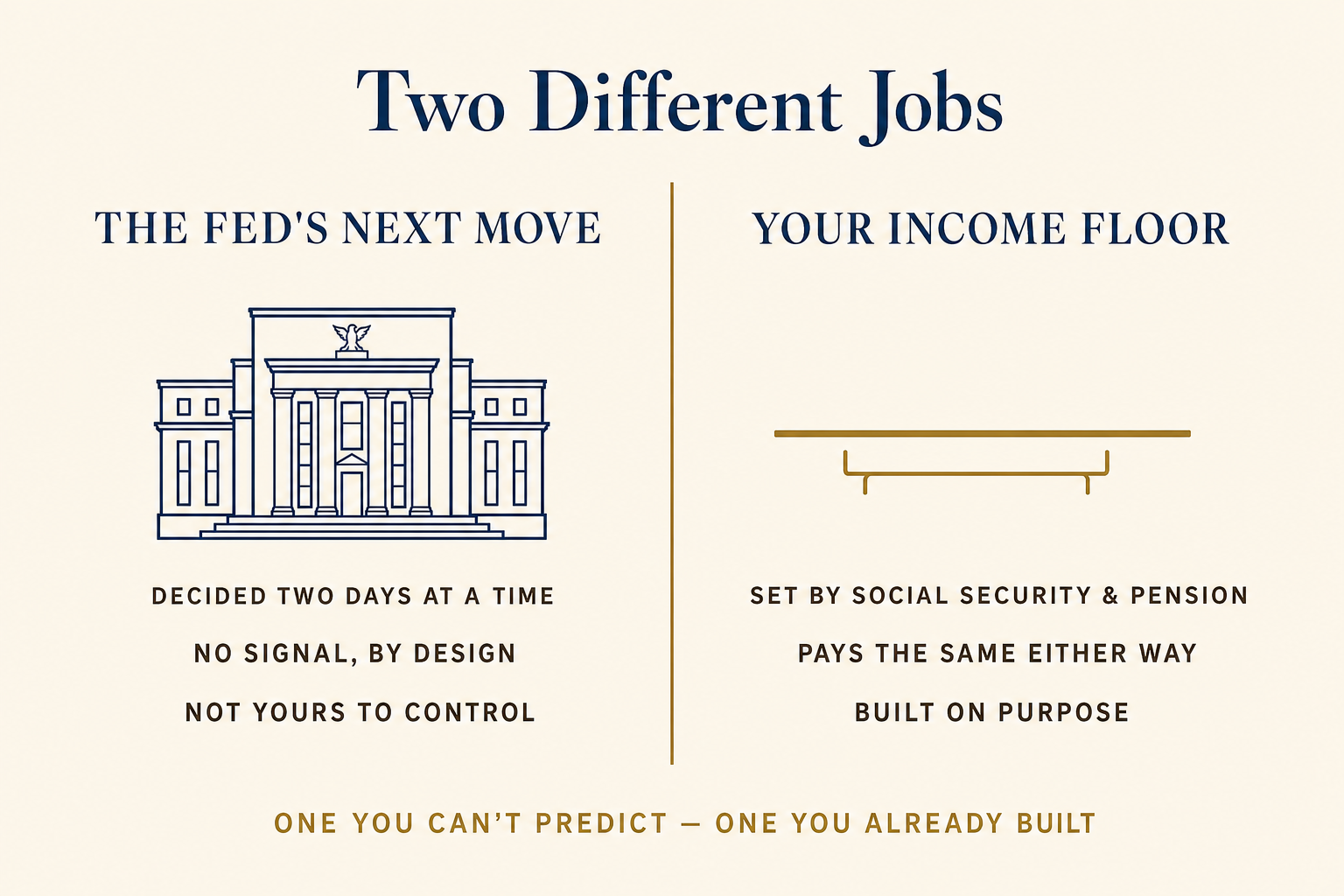 Two Different Jobs

THE FED'S NEXT MOVE

DECIDED TWO DAYS AT A TIME

NO SIGNAL, BY DESIGN

NOT YOURS TO CONTROL

YOUR INCOME FLOOR

SET BY SOCIAL SECURITY & PENSION

PAYS THE SAME EITHER WAY

BUILT ON PURPOSE

ONE YOU CAN'T PREDICT — ONE YOU ALREADY BUILT